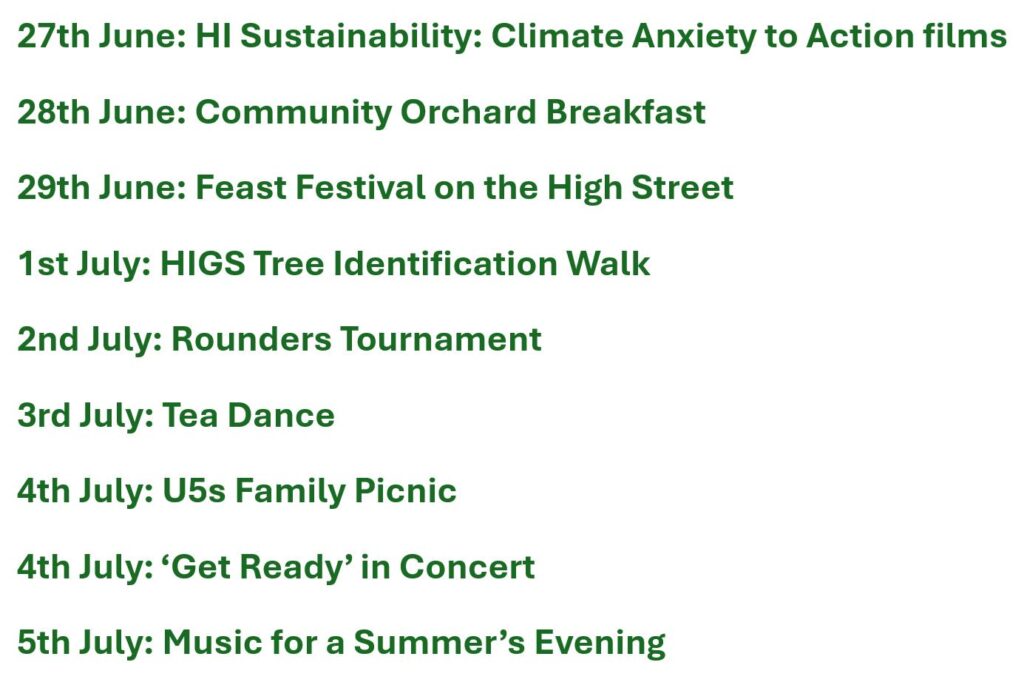 27th June: HI Sustainability: Climate Anxiety to Action films

28th June: Community Orchard Breakfast

29th June: Feast Festival on the High Street

1st July: HIGS Tree Identification Walk

2nd July: Rounders Tournament

3rd July: Tea Dance

4th July: U5s Family Picnic

4th July: ‘Get Ready’ in Concert

5th July: Music for a Summer’s Evening